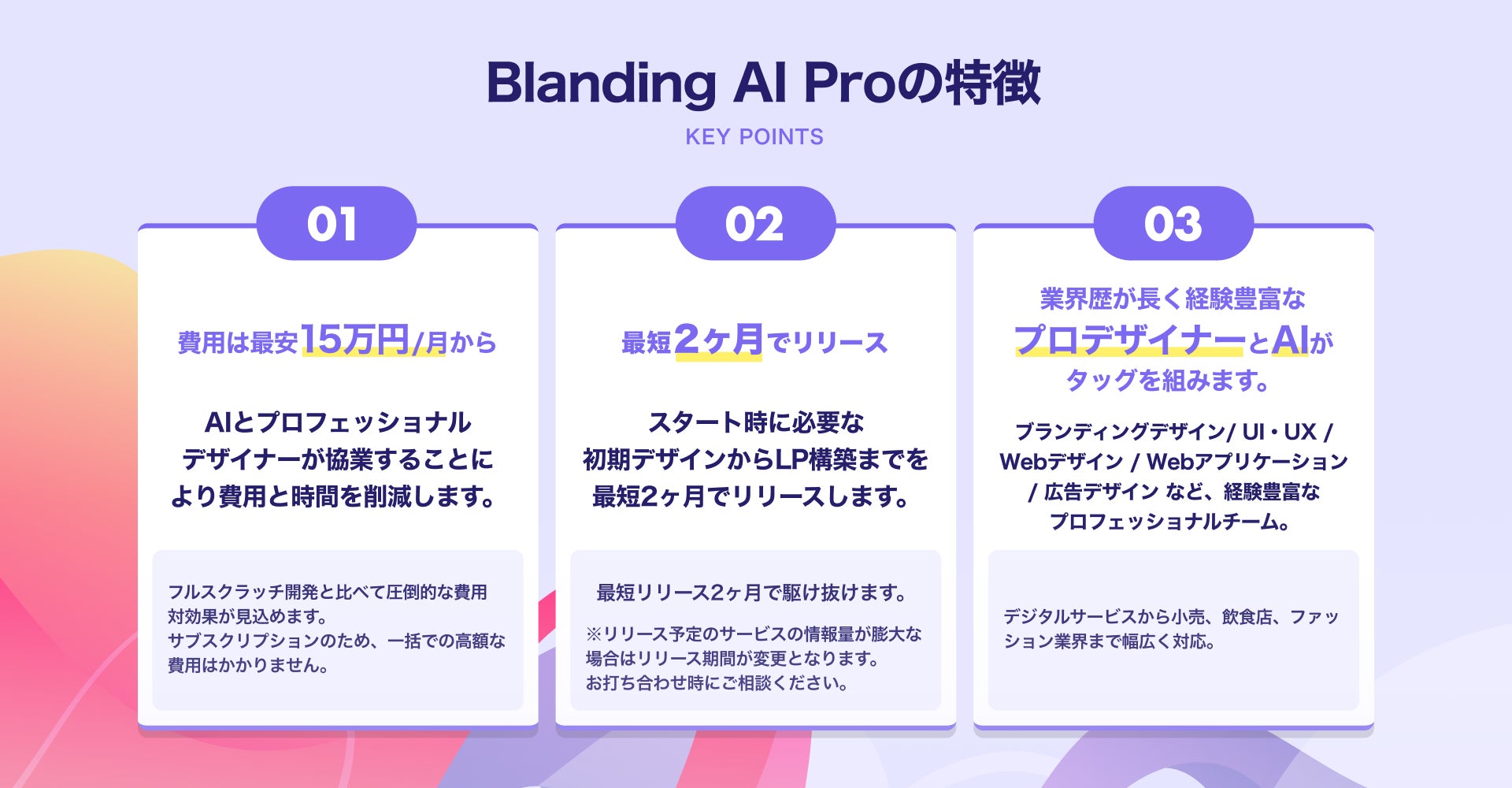 Blanding AI Proの特徴

KEY POINTS

01

費用は最安15万円/月から

AIとプロフェッショナルデザイナーが協業することにより費用と時間を削減します。

フルスクラッチ開発と比べて圧倒的な費用対効果が見込めます。
サブスクリプションのため、一括での高額な費用はかかりません。

02

最短2ヶ月でリリース

スタート時に必要な初期デザインからLP構築までを最短2ヶ月でリリースします。

最短リリース2ヶ月で駆け抜けます。

※リリース予定のサービスの情報量が膨大な場合はリリース期間が変更となります。
お打ち合わせ時にご相談ください。

03

業界歴が長く経験豊富なプロデザイナーとAIがタッグを組みます。

ブランディングデザイン/ UI・UX / Webデザイン / Webアプリケーション / 広告デザイン など、経験豊富なプロフェッショナルチーム。

デジタルサービスから小売、飲食店、ファッション業界まで幅広く対応。